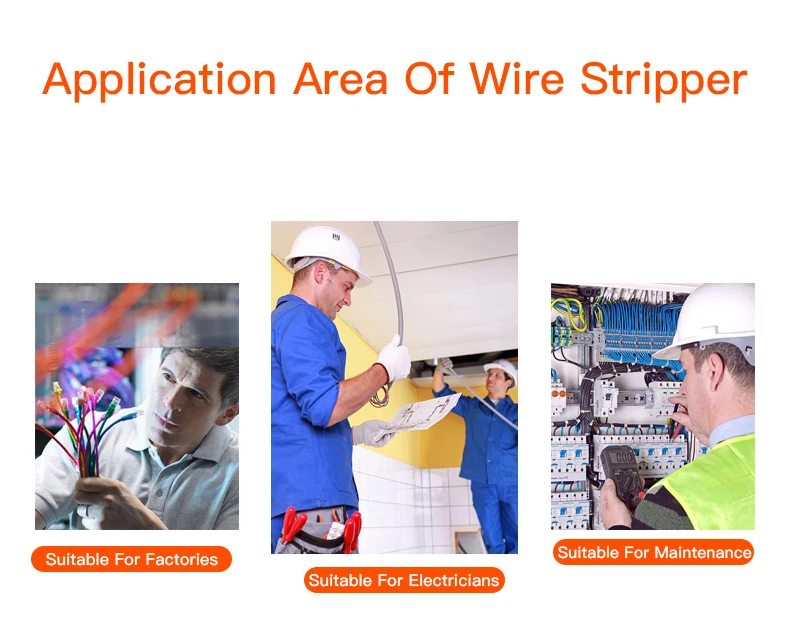 Application Area Of Wire Stripper

Suitable For Factories

Suitable For Electricians

Suitable For Maintenance